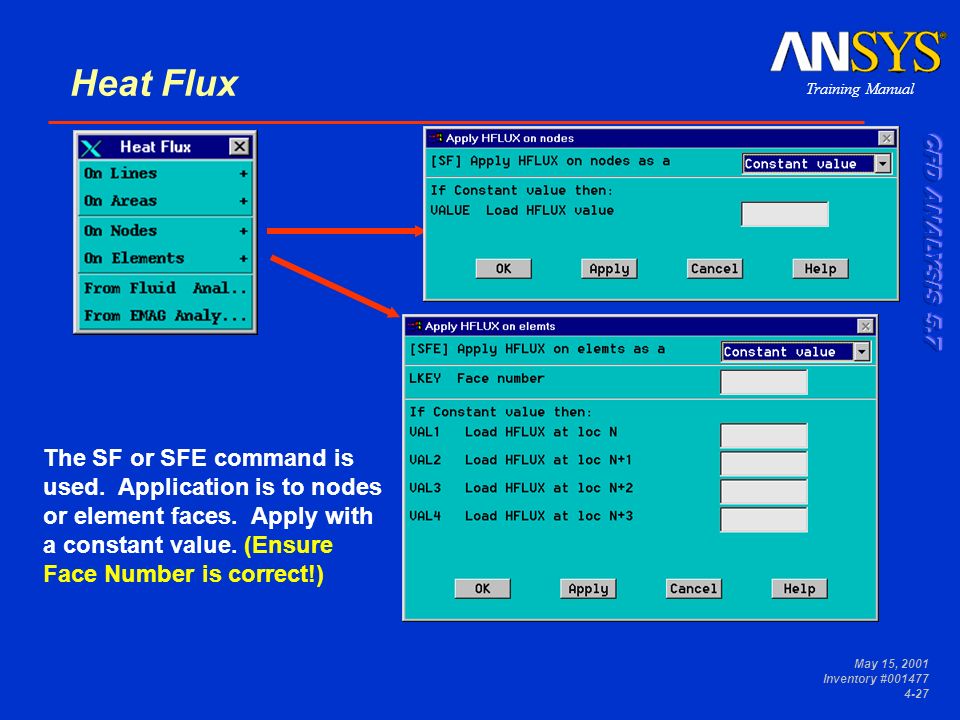 Heat Flux

ANSYS®
Training Manual

CFD ANALYSIS 5.7

Heat Flux
On Lines +
On Areas +
On Nodes +
On Elements +
From Fluid Anal..
From EMAG Analy...

Apply HFLUX on nodes
[SF] Apply HFLUX on nodes as a
Constant value
If Constant value then:
VALUE Load HFLUX value
OK
Apply
Cancel
Help

Apply HFLUX on elemts
[SFE] Apply HFLUX on elemts as a
Constant value
LKEY Face number
If Constant value then:
VAL1 Load HFLUX at loc N
VAL2 Load HFLUX at loc N+1
VAL3 Load HFLUX at loc N+2
VAL4 Load HFLUX at loc N+3
OK
Apply
Cancel
Help

The SF or SFE command is used. Application is to nodes or element faces. Apply with a constant value. (Ensure Face Number is correct!)

May 15, 2001
Inventory #001477
4-27